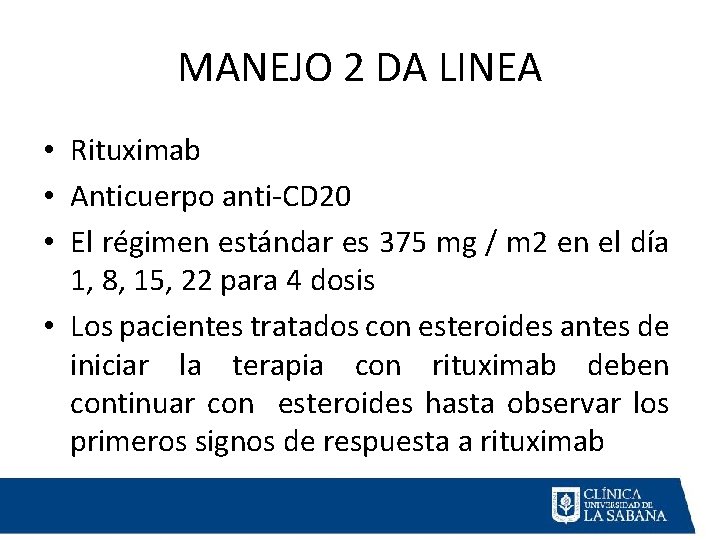 MANEJO 2 DA LINEA

• Rituximab
• Anticuerpo anti-CD20
• El régimen estándar es 375 mg / m2 en el día 1, 8, 15, 22 para 4 dosis
• Los pacientes tratados con esteroides antes de iniciar la terapia con rituximab deben continuar con esteroides hasta observar los primeros signos de respuesta a rituximab

CLÍNICA UNIVERSIDAD DE LA SABANA